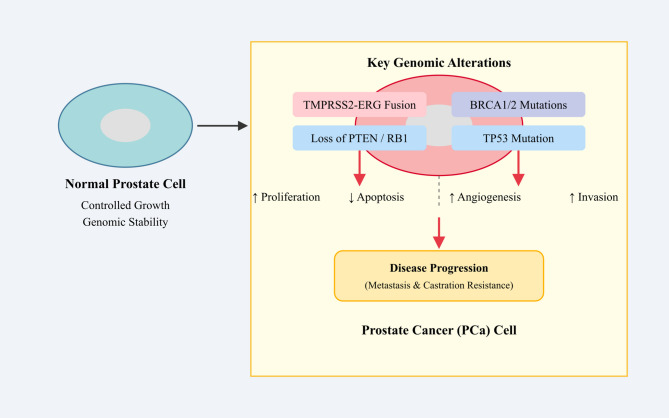 Normal Prostate Cell

Controlled Growth
Genomic Stability

Key Genomic Alterations

TMPRSS2-ERG Fusion

BRCA1/2 Mutations

Loss of PTEN / RB1

TP53 Mutation

↑ Proliferation

↓ Apoptosis

↑ Angiogenesis

↑ Invasion

Disease Progression
(Metastasis & Castration Resistance)

Prostate Cancer (PCa) Cell